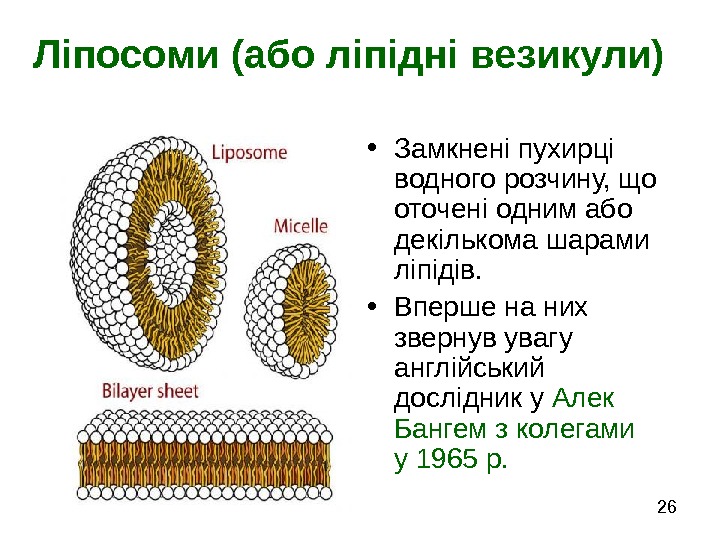 Ліпосоми (або ліпідні везикули)

Liposome

Micelle

Bilayer sheet

• Замкнені пухирці водного розчину, що оточені одним або декількома шарами ліпідів.

• Вперше на них звернув увагу англійський дослідник у Алек Бангем з колегами у 1965 р.

26